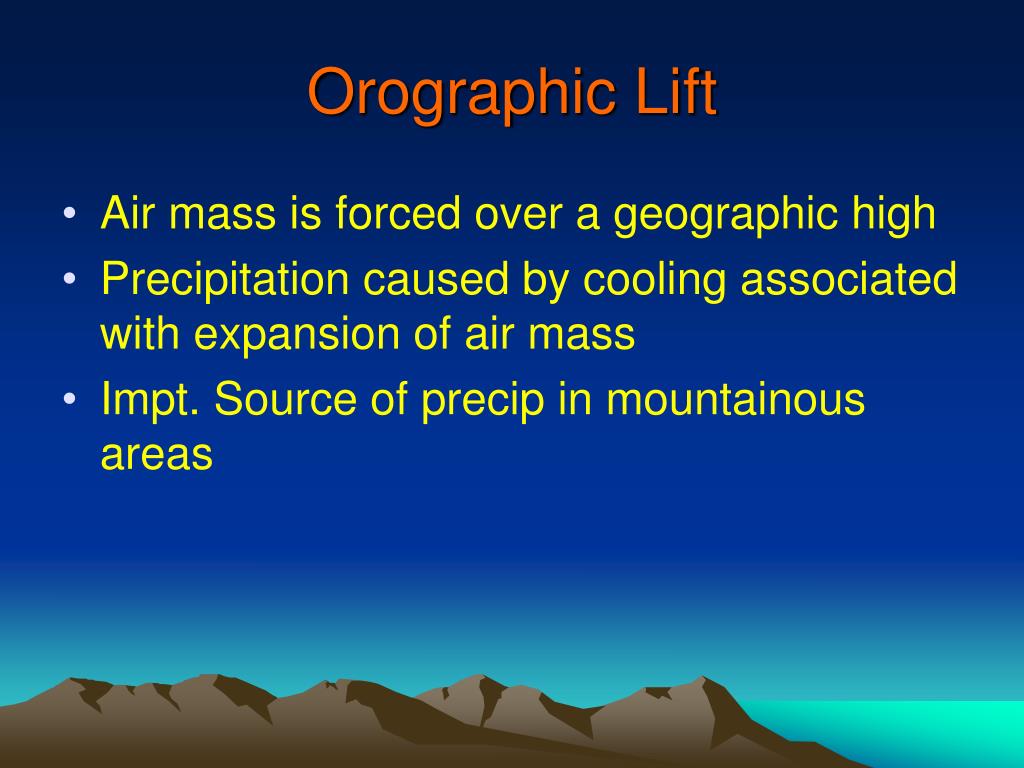 Orographic Lift

• Air mass is forced over a geographic high
• Precipitation caused by cooling associated with expansion of air mass
• Impt. Source of precip in mountainous areas